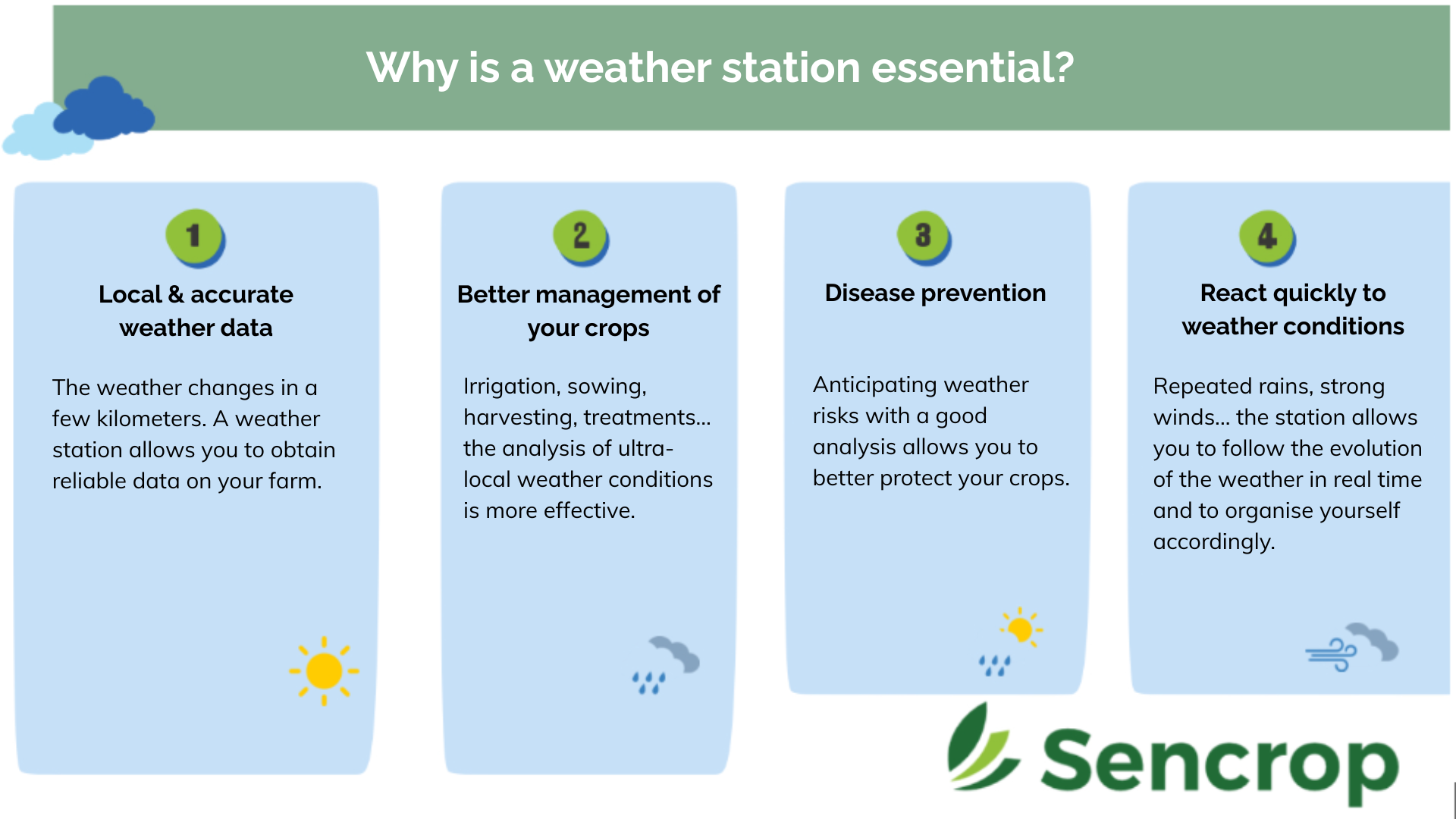 Why is a weather station essential?

1

Local & accurate weather data

The weather changes in a few kilometers. A weather station allows you to obtain reliable data on your farm.

2

Better management of your crops

Irrigation, sowing, harvesting, treatments... the analysis of ultra-local weather conditions is more effective.

3

Disease prevention

Anticipating weather risks with a good analysis allows you to better protect your crops.

4

React quickly to weather conditions

Repeated rains, strong winds... the station allows you to follow the evolution of the weather in real time and to organise yourself accordingly.

Sencrop